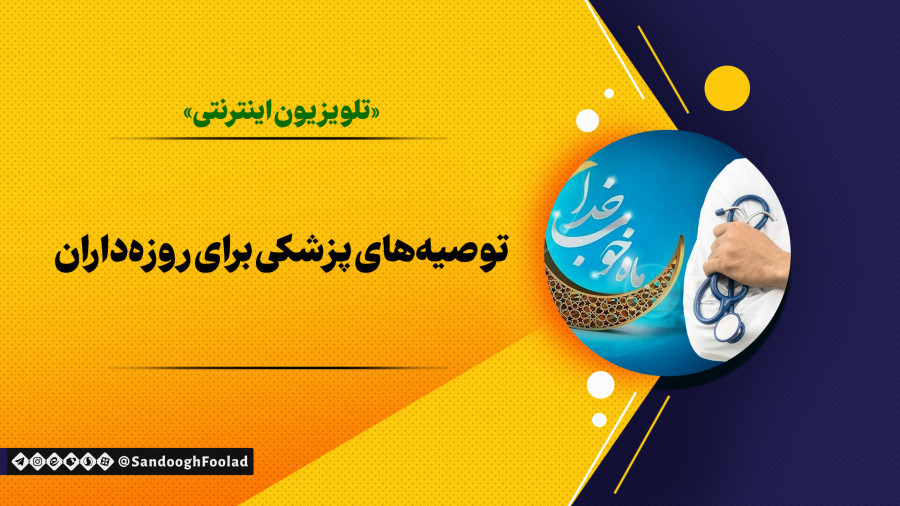 «تلویزیون اینترنتی»

توصیه‌های پزشکی برای روزه‌داران

ماه خوب خدا

@SandooghFoolad